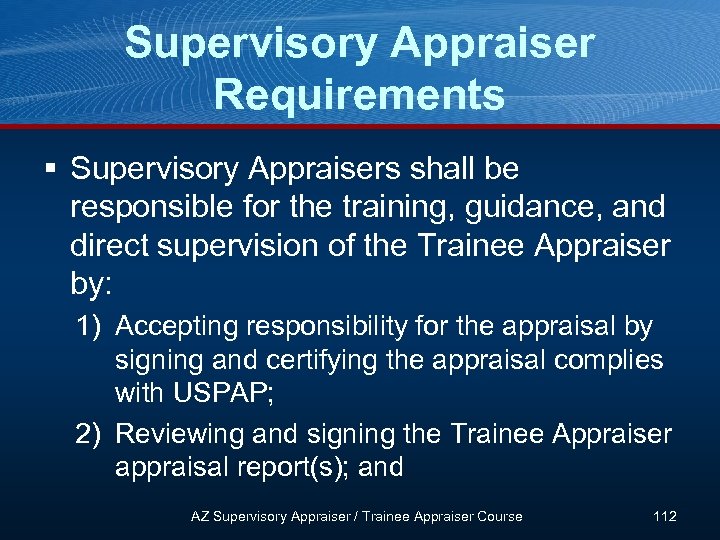 Supervisory Appraiser Requirements

▪ Supervisory Appraisers shall be responsible for the training, guidance, and direct supervision of the Trainee Appraiser by:

1) Accepting responsibility for the appraisal by signing and certifying the appraisal complies with USPAP;

2) Reviewing and signing the Trainee Appraiser appraisal report(s); and

AZ Supervisory Appraiser / Trainee Appraiser Course 112